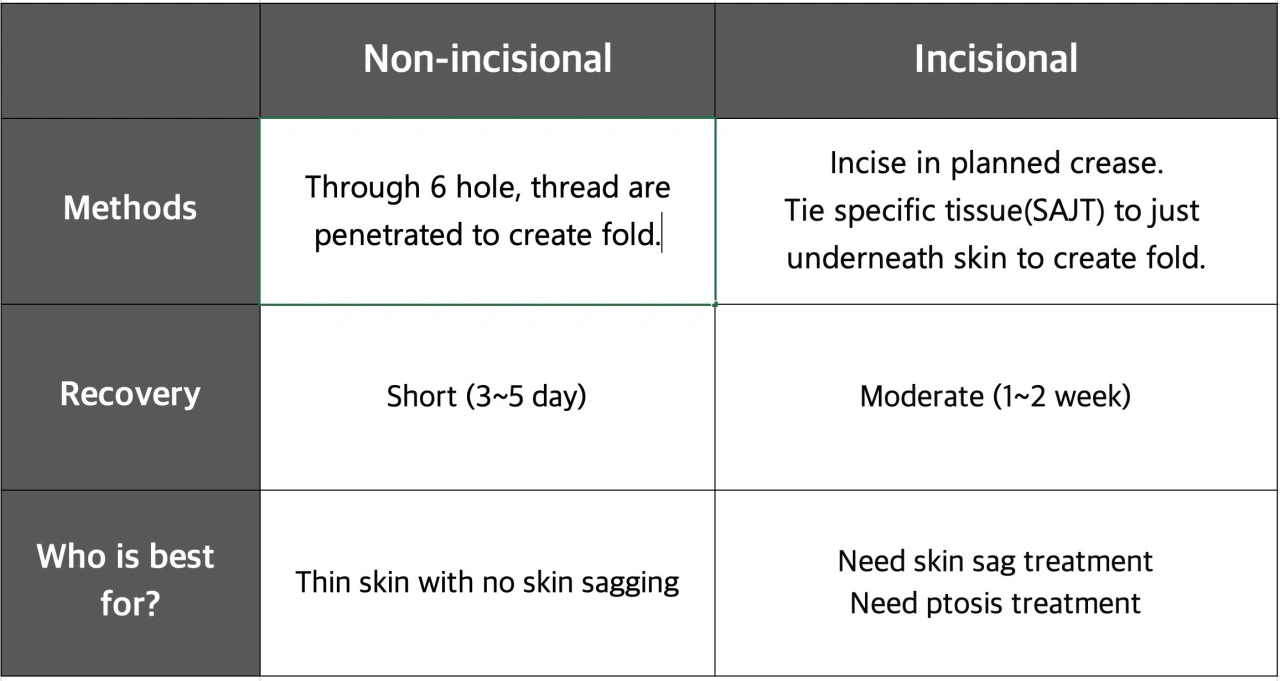 |  | Non-incisional | Incisional |
|---|---|---|
| Methods | Through 6 hole, thread are penetrated to create fold. | Incise in planned crease. Tie specific tissue(SAJT) to just underneath skin to create fold. |
| Recovery | Short (3~5 day) | Moderate (1~2 week) |
| Who is best for? | Thin skin with no skin sagging | Need skin sag treatment Need ptosis treatment |